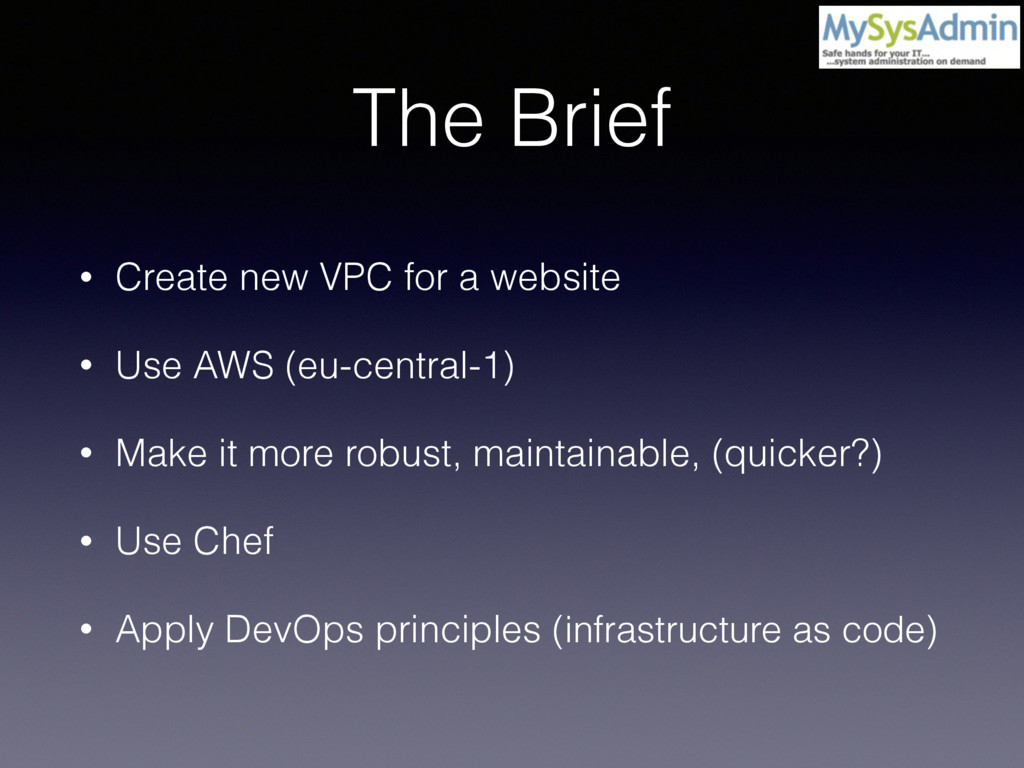 MySysAdmin
Safe hands for your IT...
...system administration on demand

The Brief

• Create new VPC for a website
• Use AWS (eu-central-1)
• Make it more robust, maintainable, (quicker?)
• Use Chef
• Apply DevOps principles (infrastructure as code)